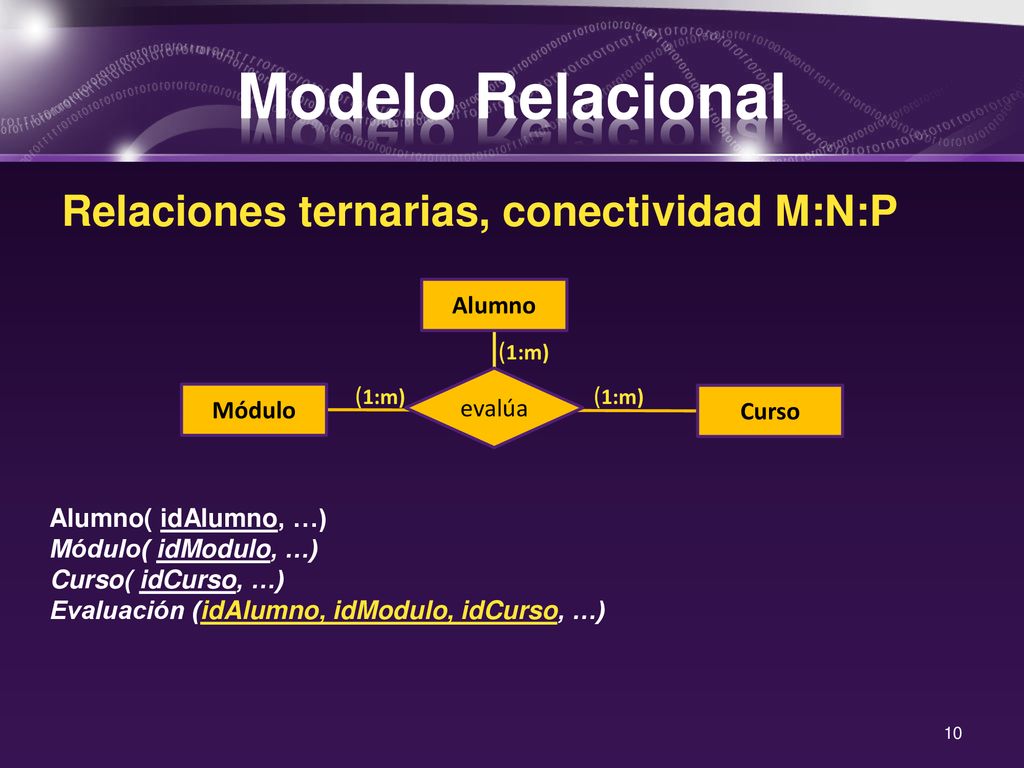 Modelo Relacional

Relaciones ternarias, conectividad M:N:P

Alumno

(1:m)

Módulo

(1:m)

evalúa

(1:m)

Curso

Alumno( idAlumno, …)
Módulo( idModulo, …)
Curso( idCurso, …)
Evaluación (idAlumno, idModulo, idCurso, …)

10